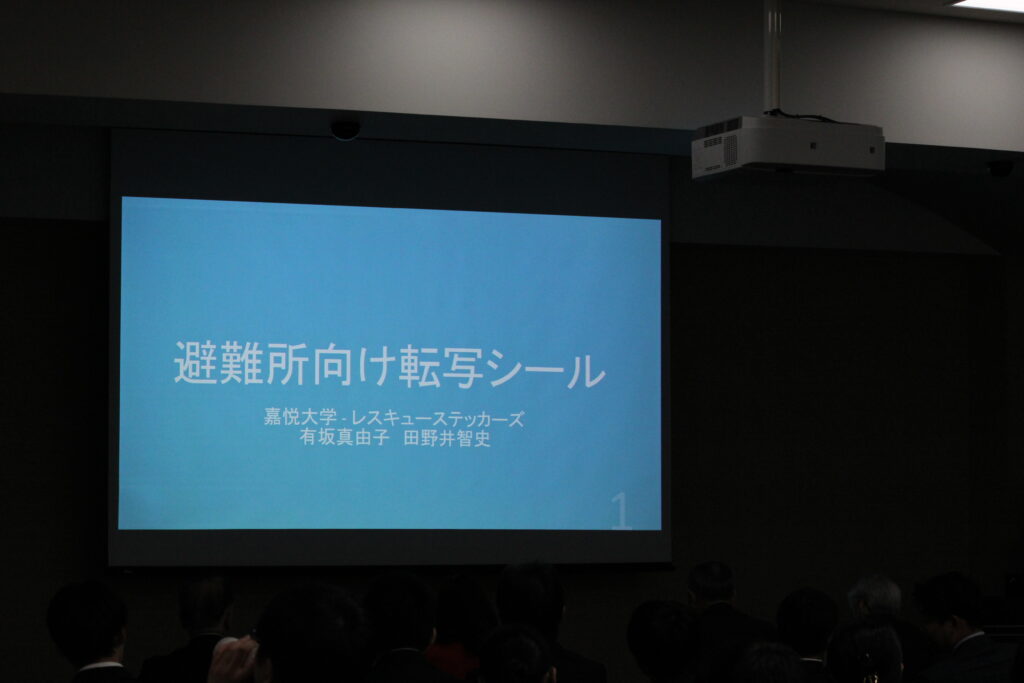 避難所向け転写シール

嘉悦大学 - レスキューステッカーズ
有坂真由子　田野井智史

1